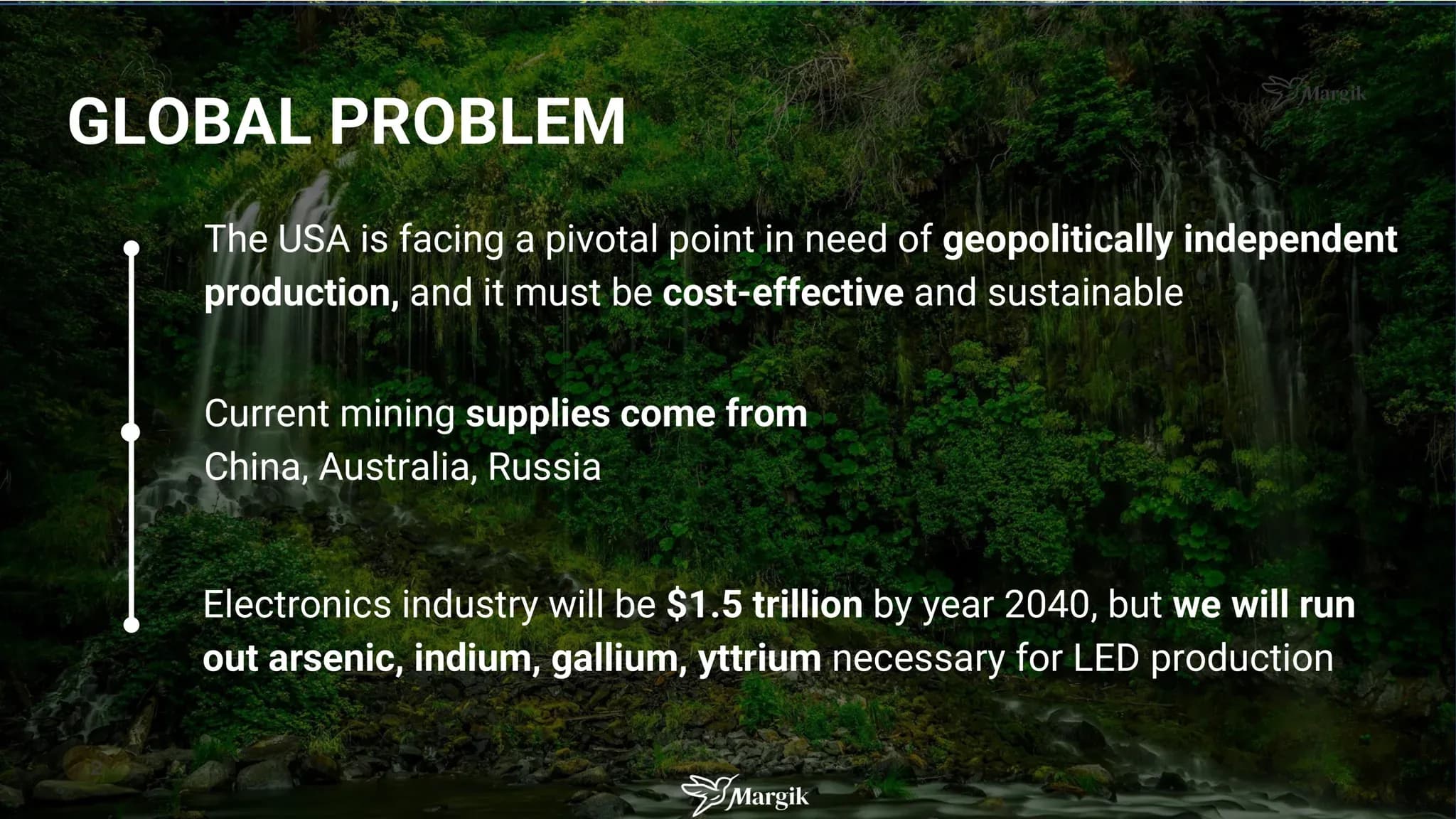 Margik

GLOBAL PROBLEM

The USA is facing a pivotal point in need of geopolitically independent production, and it must be cost-effective and sustainable

Current mining supplies come from
China, Australia, Russia

Electronics industry will be $1.5 trillion by year 2040, but we will run out arsenic, indium, gallium, yttrium necessary for LED production

Margik